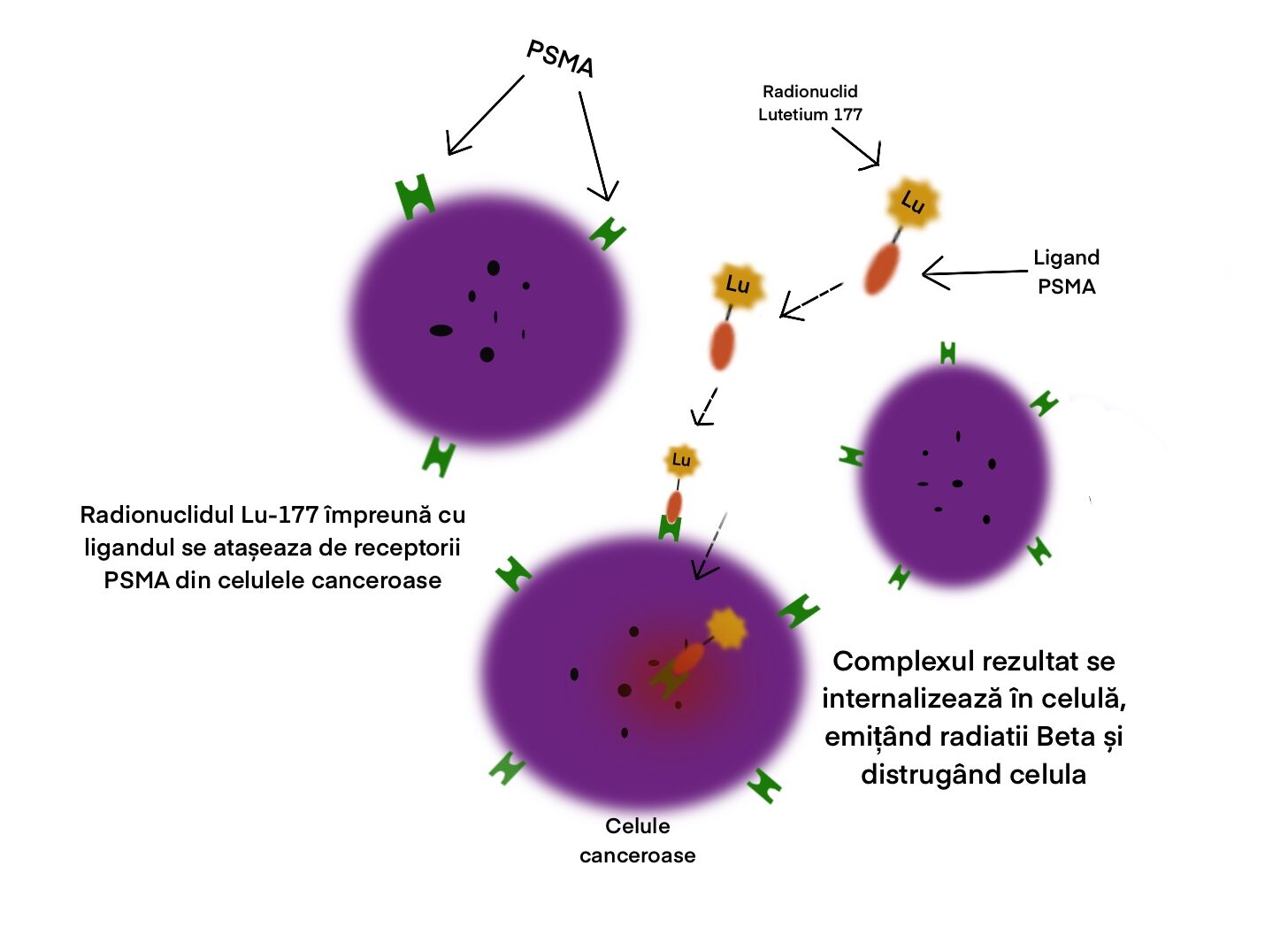 PSMA

Radionuclid Lutetium 177

Lu

Ligand PSMA

Lu

Lu

Radionuclidul Lu-177 împreună cu ligandul se atașeaza de receptorii PSMA din celulele canceroase

Complexul rezultat se internalizează în celulă, emițând radiatii Beta și distrugând celula

Celule canceroase